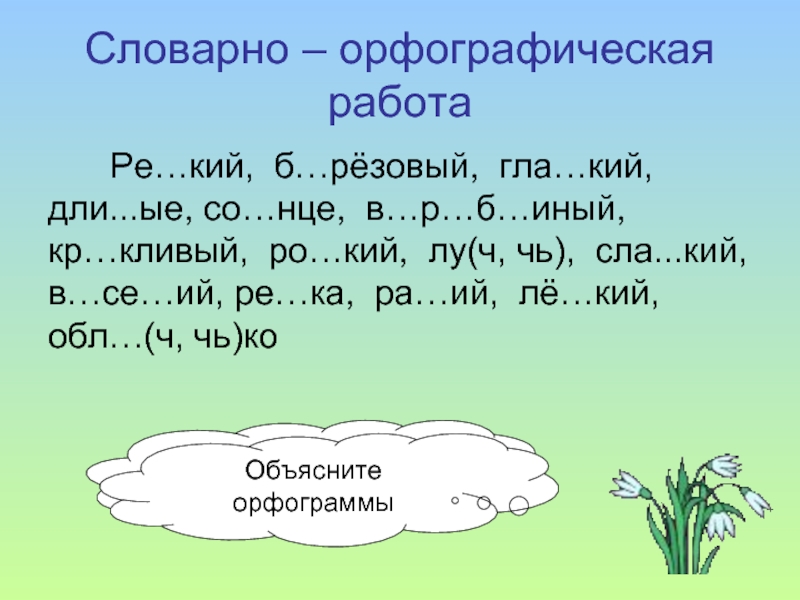 Словарно – орфографическая работа

Ре…кий, б…рёзовый, гла…кий, дли...ые, со…нце, в…р…б…иный, кр…кливый, ро…кий, лу(ч, чь), сла...кий, в…се…ий, ре…ка, ра…ий, лё…кий, обл…(ч, чь)ко

Объясните орфограммы